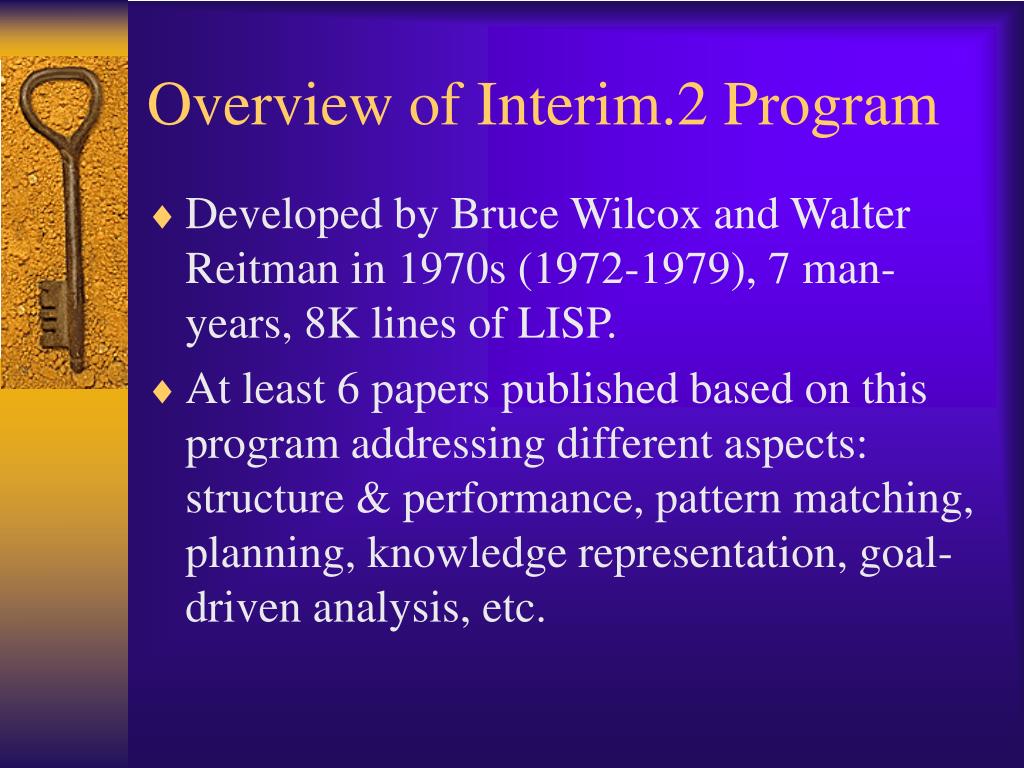 Overview of Interim.2 Program

♦ Developed by Bruce Wilcox and Walter Reitman in 1970s (1972-1979), 7 man-years, 8K lines of LISP.

♦ At least 6 papers published based on this program addressing different aspects: structure & performance, pattern matching, planning, knowledge representation, goal-driven analysis, etc.